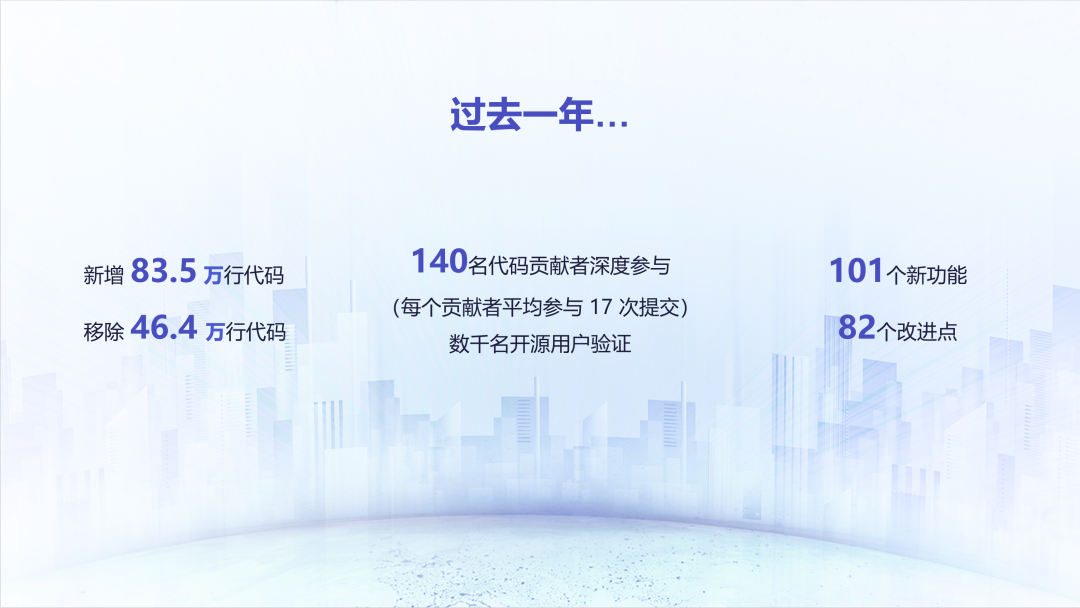 过去一年…

新增 83.5 万行代码
移除 46.4 万行代码

140名代码贡献者深度参与
(每个贡献者平均参与 17 次提交)
数千名开源用户验证

101个新功能
82个改进点